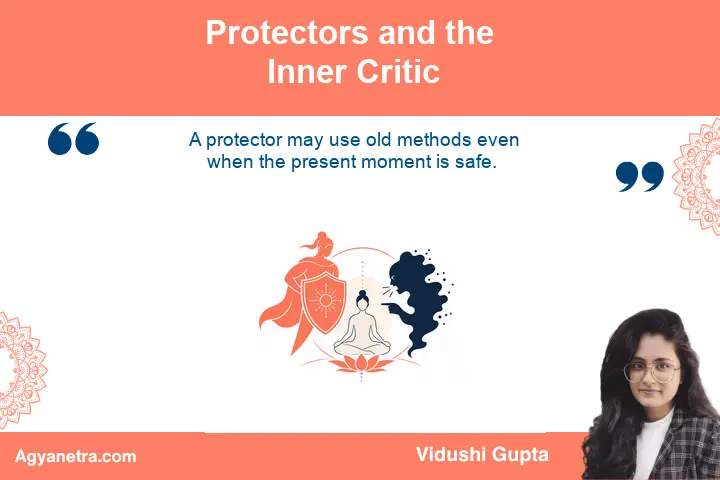 Protectors and the Inner Critic

“

A protector may use old methods even when the present moment is safe.

”

Agyanetra.com

Vidushi Gupta